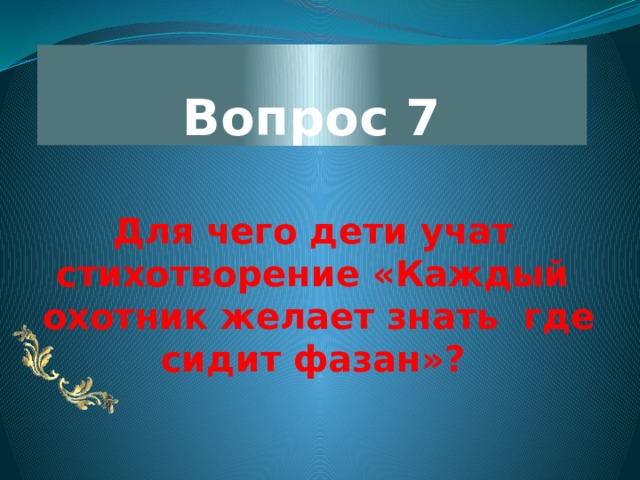 Вопрос 7

Для чего дети учат стихотворение «Каждый охотник желает знать где сидит фазан»?